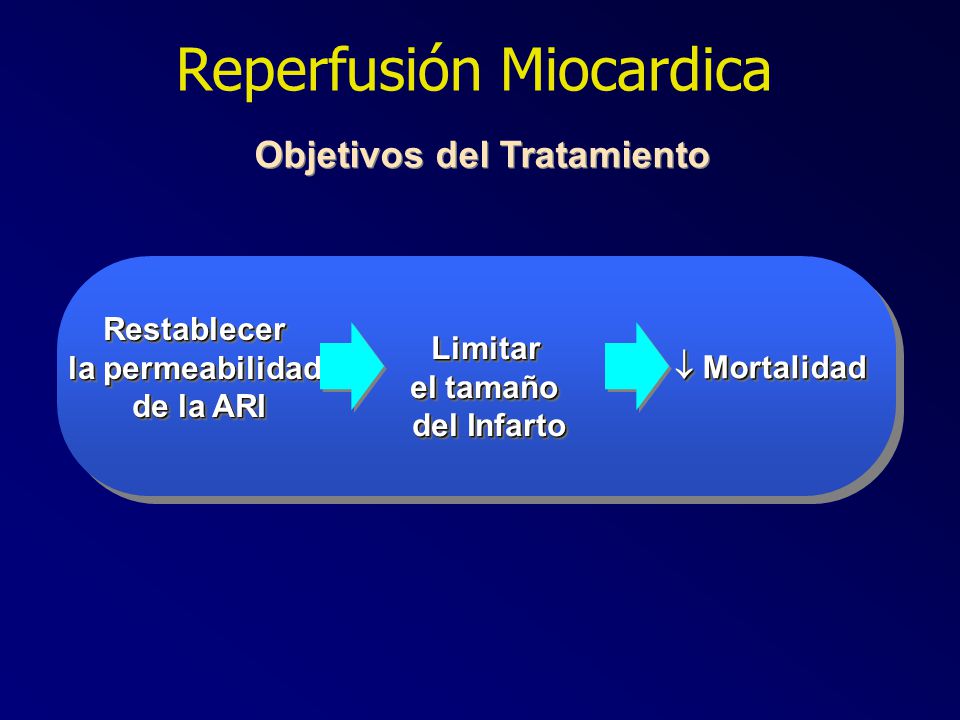 Reperfusión Miocardica

Objetivos del Tratamiento

Restablecer la permeabilidad de la ARI

Limitar el tamaño del Infarto

↓ Mortalidad